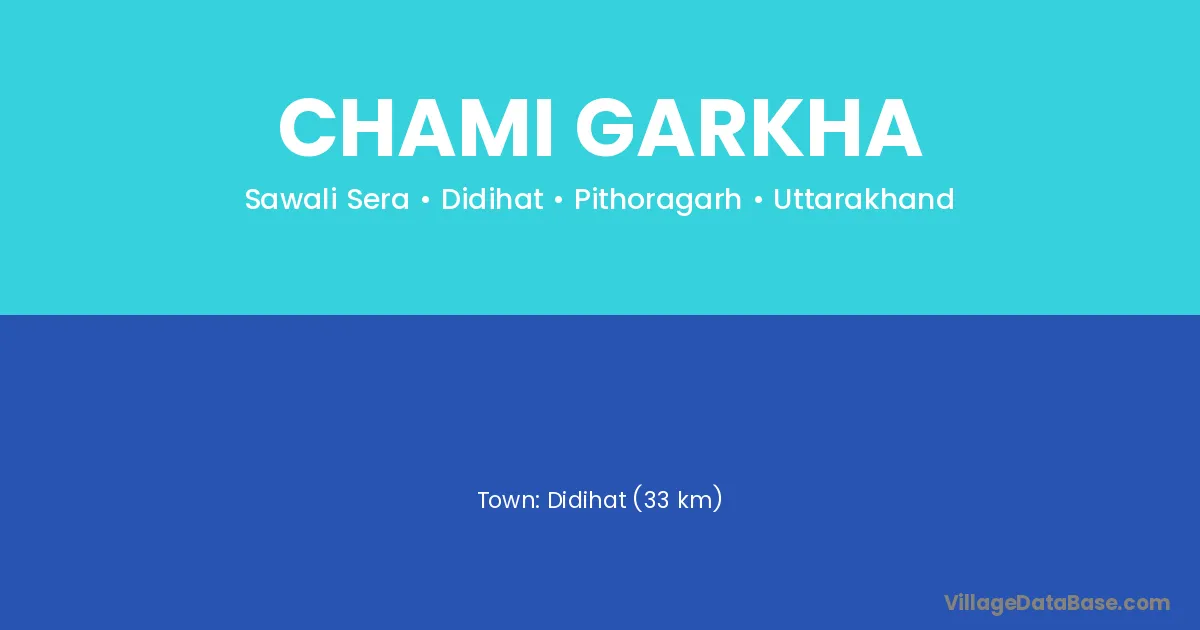 CHAMI GARKHA

Sawali Sera • Didihat • Pithoragarh • Uttarakhand

Town: Didihat (33 km)

VillageDataBase.com